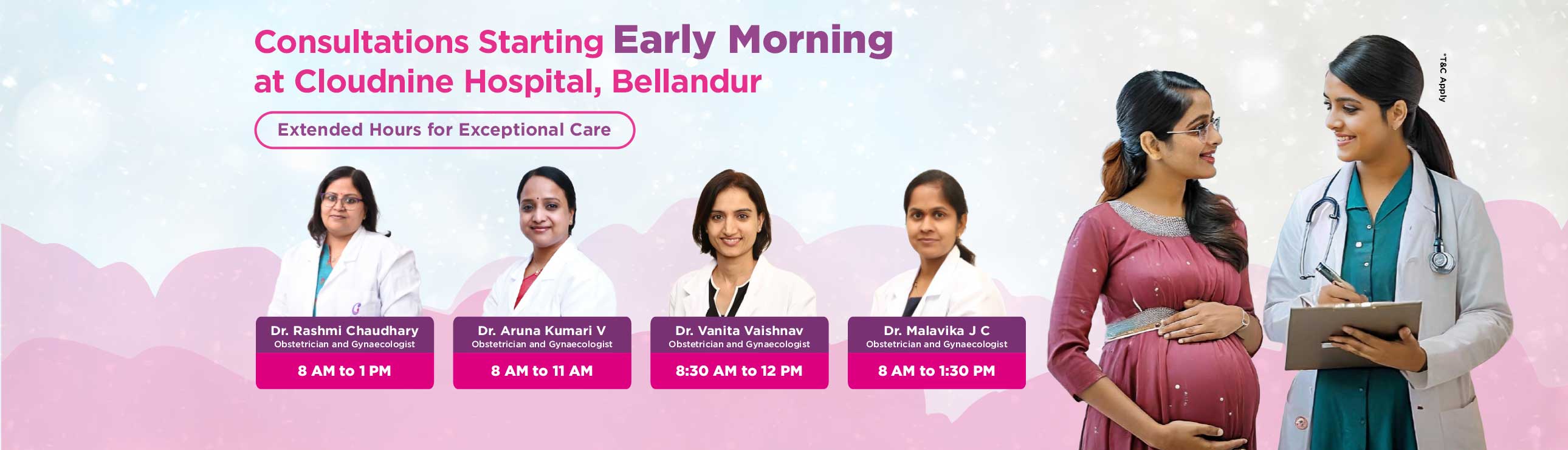 Consultations Starting Early Morning at Cloudnine Hospital, Bellandur

Extended Hours for Exceptional Care

Dr. Rashmi Chaudhary
Obstetrician and Gynaecologist
8 AM to 1 PM

Dr. Aruna Kumari V
Obstetrician and Gynaecologist
8 AM to 11 AM

Dr. Vanita Vaishnav
Obstetrician and Gynaecologist
8:30 AM to 12 PM

Dr. Malavika J C
Obstetrician and Gynaecologist
8 AM to 1:30 PM

*T&C Apply